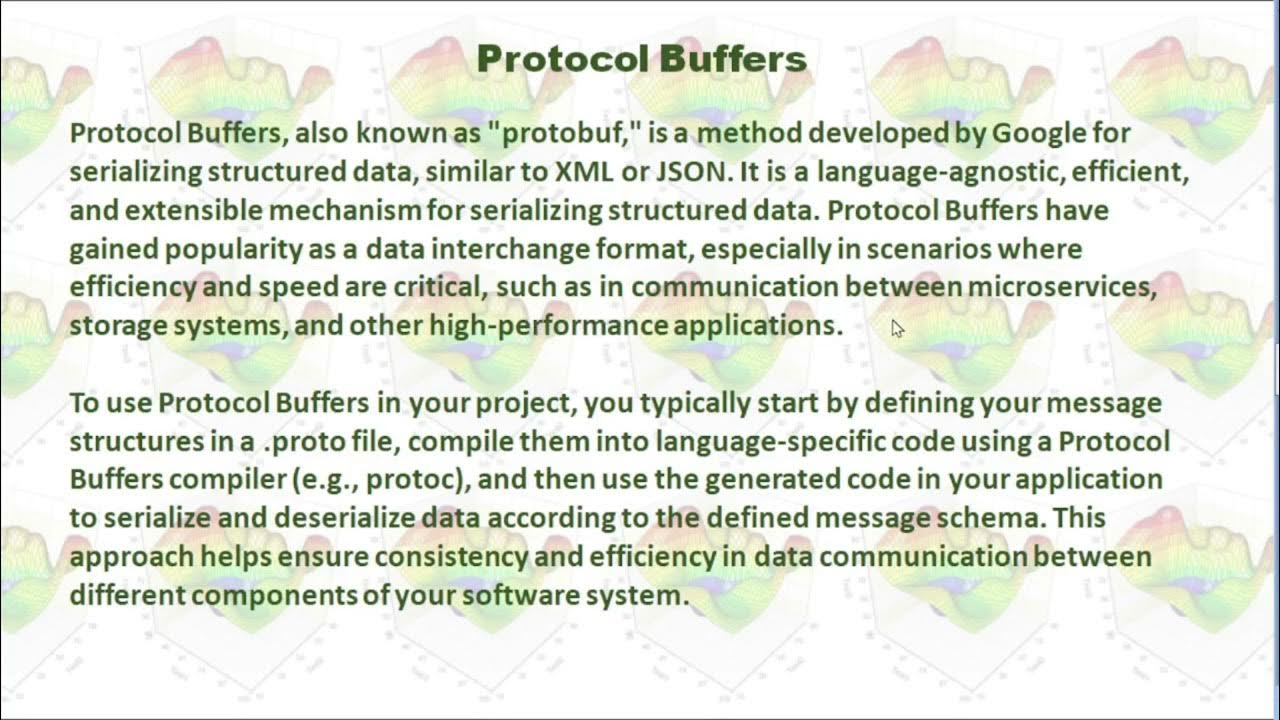 Protocol Buffers

Protocol Buffers, also known as "protobuf," is a method developed by Google for serializing structured data, similar to XML or JSON. It is a language-agnostic, efficient, and extensible mechanism for serializing structured data. Protocol Buffers have gained popularity as a data interchange format, especially in scenarios where efficiency and speed are critical, such as in communication between microservices, storage systems, and other high-performance applications.

To use Protocol Buffers in your project, you typically start by defining your message structures in a .proto file, compile them into language-specific code using a Protocol Buffers compiler (e.g., protoc), and then use the generated code in your application to serialize and deserialize data according to the defined message schema. This approach helps ensure consistency and efficiency in data communication between different components of your software system.